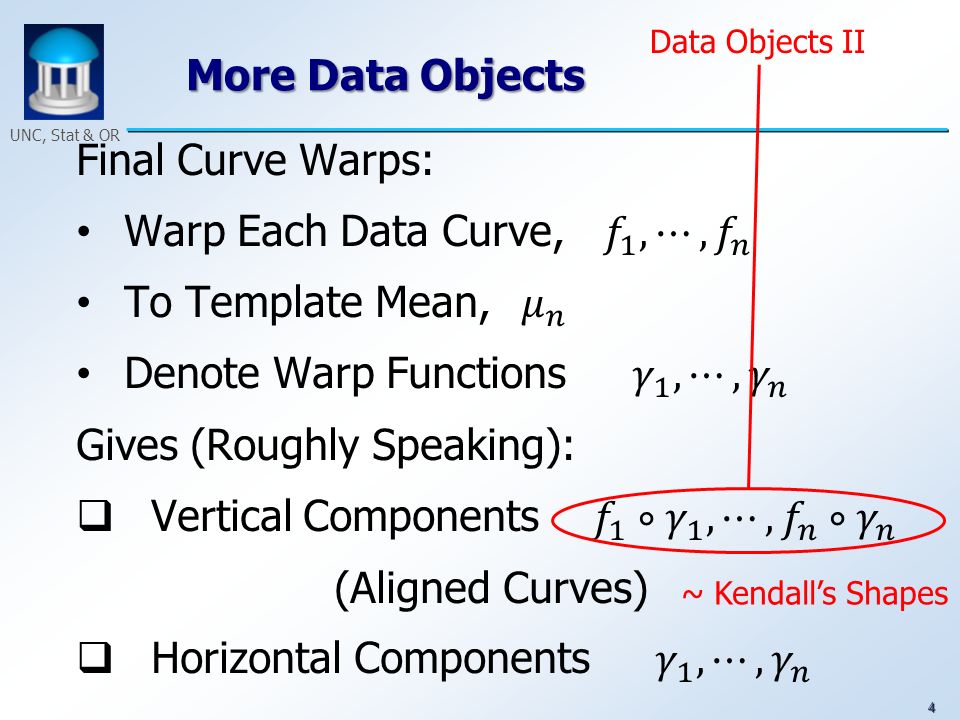 UNC, Stat & OR

More Data Objects

Data Objects II

Final Curve Warps:

• Warp Each Data Curve, $f_1, \cdots, f_n$

• To Template Mean, $\mu_n$

• Denote Warp Functions $\gamma_1, \cdots, \gamma_n$

Gives (Roughly Speaking):

❑ Vertical Components $f_1 \circ \gamma_1, \cdots, f_n \circ \gamma_n$

(Aligned Curves) ~ Kendall's Shapes

❑ Horizontal Components $\gamma_1, \cdots, \gamma_n$

4